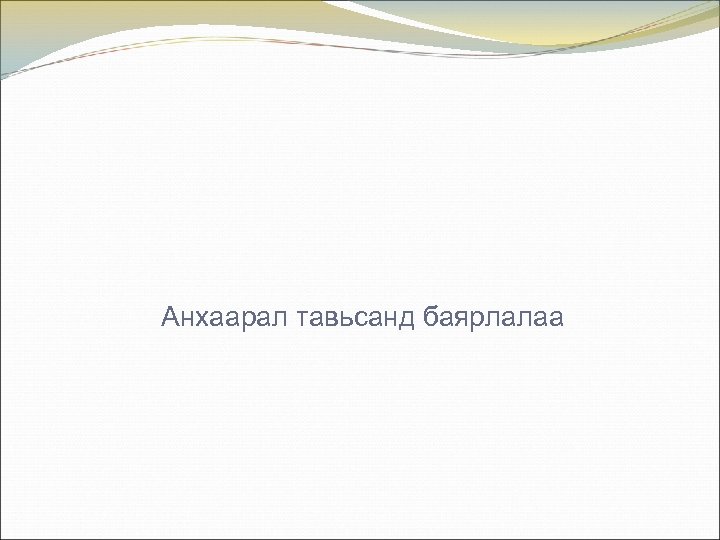 Анхаарал тавьсанд баярлалаа